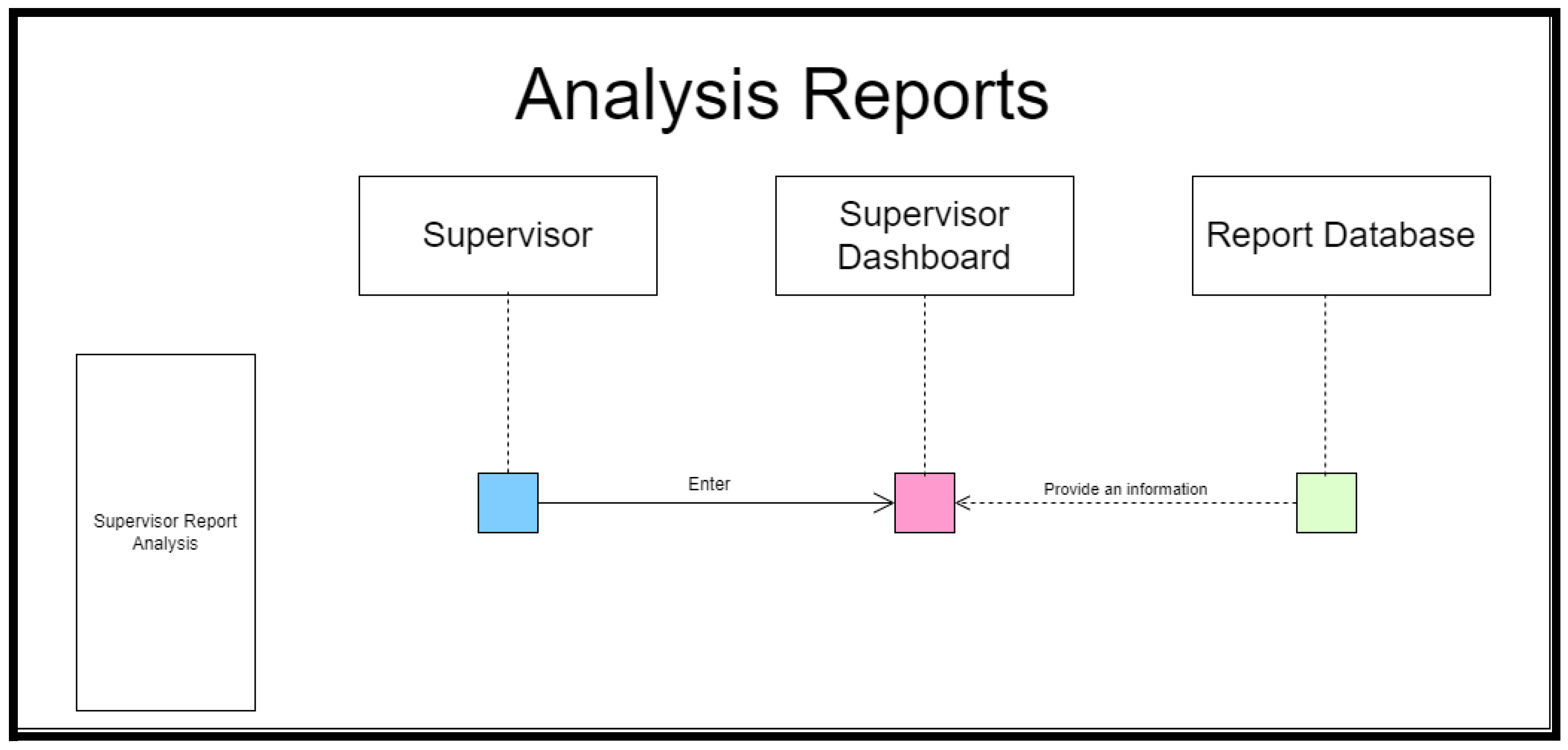 Analysis Reports

Supervisor

Supervisor Dashboard

Report Database

Supervisor Report Analysis

Enter

Provide an information